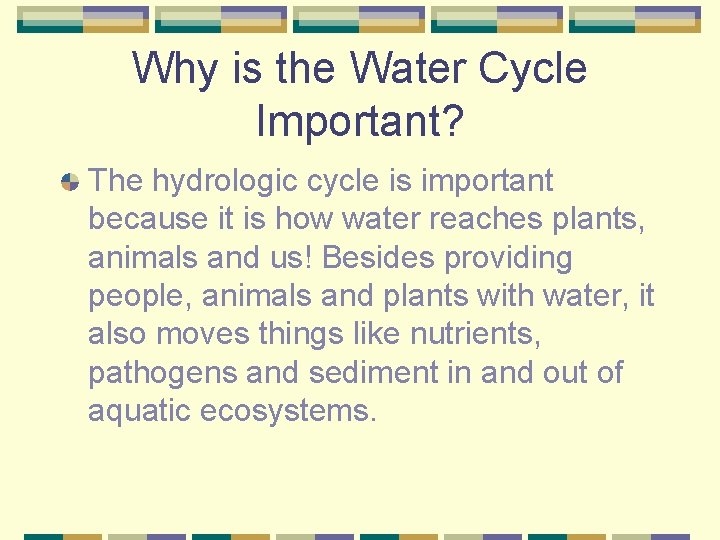 Why is the Water Cycle Important?

The hydrologic cycle is important because it is how water reaches plants, animals and us! Besides providing people, animals and plants with water, it also moves things like nutrients, pathogens and sediment in and out of aquatic ecosystems.